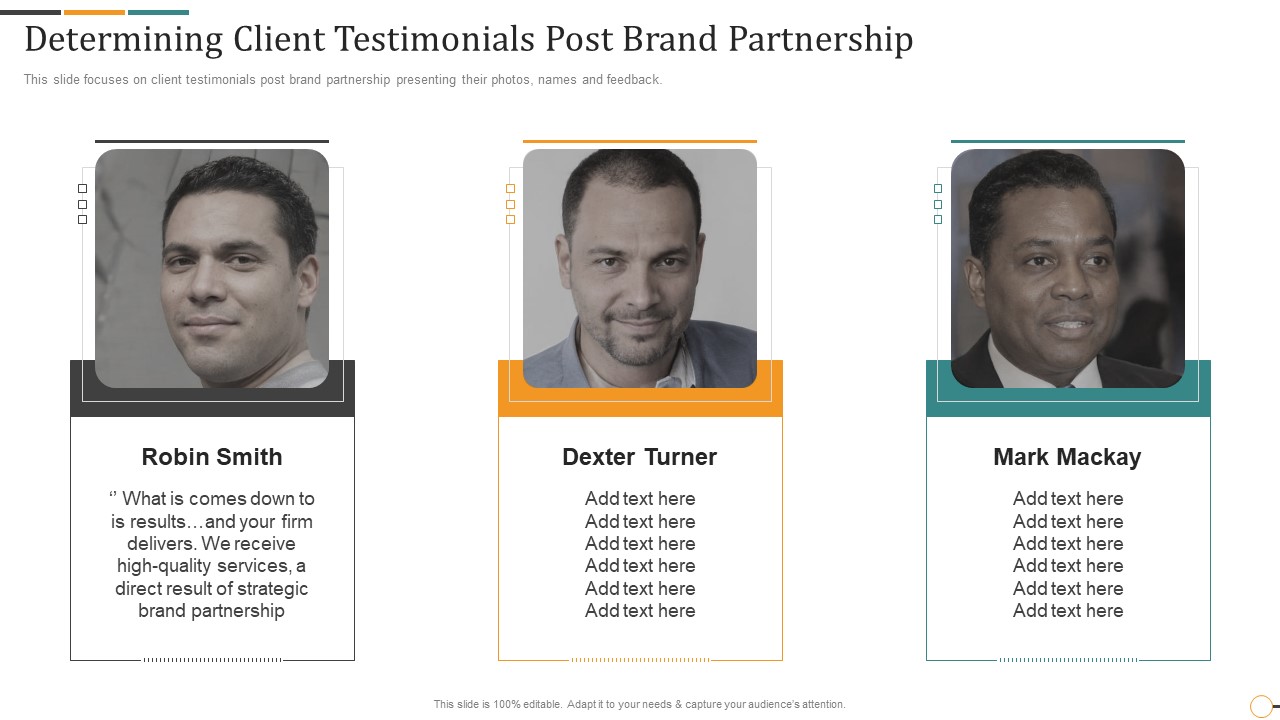 Determining Client Testimonials Post Brand Partnership

This slide focuses on client testimonials post brand partnership presenting their photos, names and feedback.

Robin Smith

‘’ What is comes down to is results…and your firm delivers. We receive high-quality services, a direct result of strategic brand partnership

Dexter Turner

Add text here
Add text here
Add text here
Add text here
Add text here
Add text here

Mark Mackay

Add text here
Add text here
Add text here
Add text here
Add text here
Add text here

This slide is 100% editable. Adapt it to your needs & capture your audience's attention.